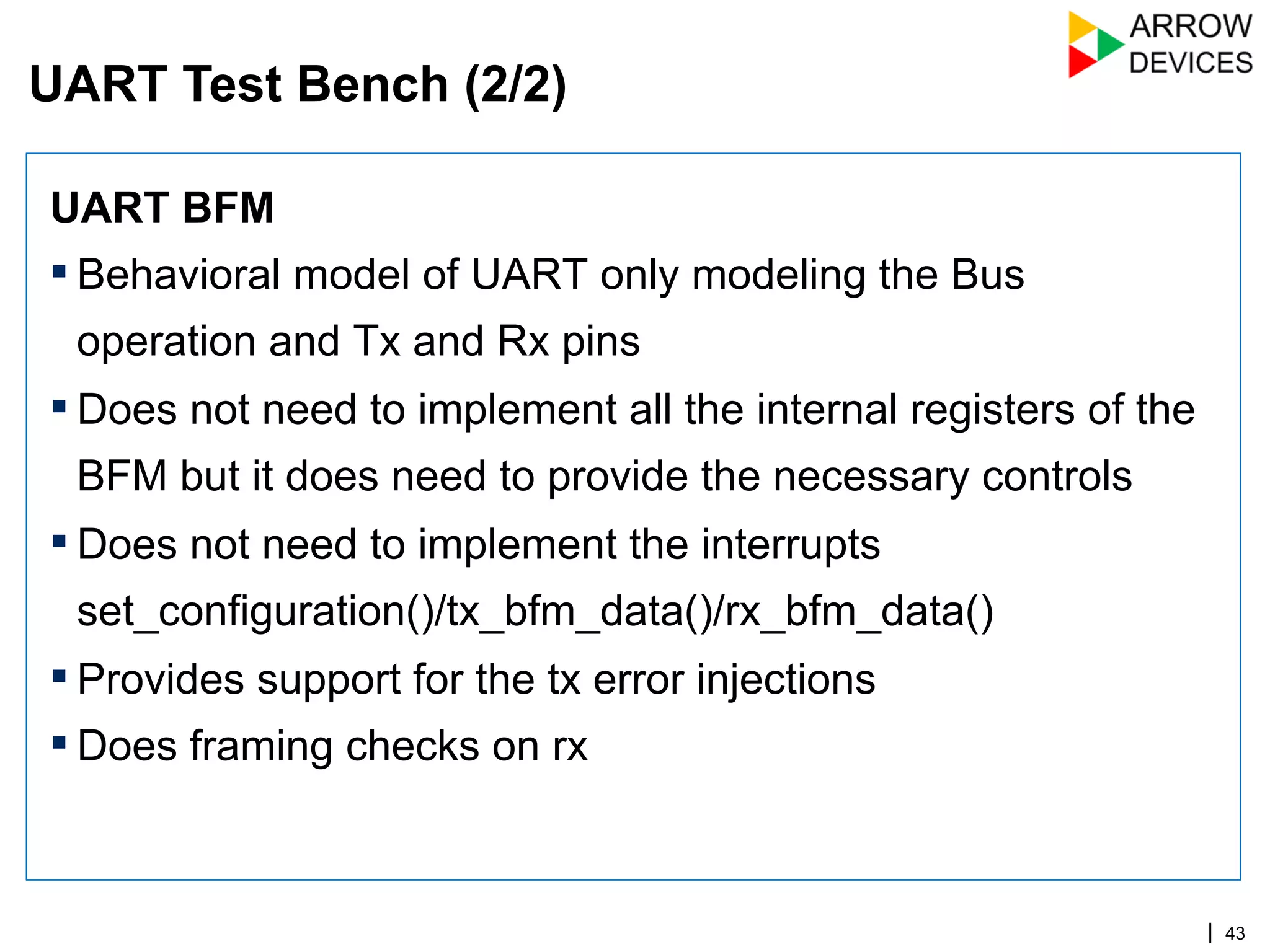 ARROW DEVICES

UART Test Bench (2/2)

UART BFM

▪ Behavioral model of UART only modeling the Bus operation and Tx and Rx pins

▪ Does not need to implement all the internal registers of the BFM but it does need to provide the necessary controls

▪ Does not need to implement the interrupts set_configuration()/tx_bfm_data()/rx_bfm_data()

▪ Provides support for the tx error injections

▪ Does framing checks on rx

| 43